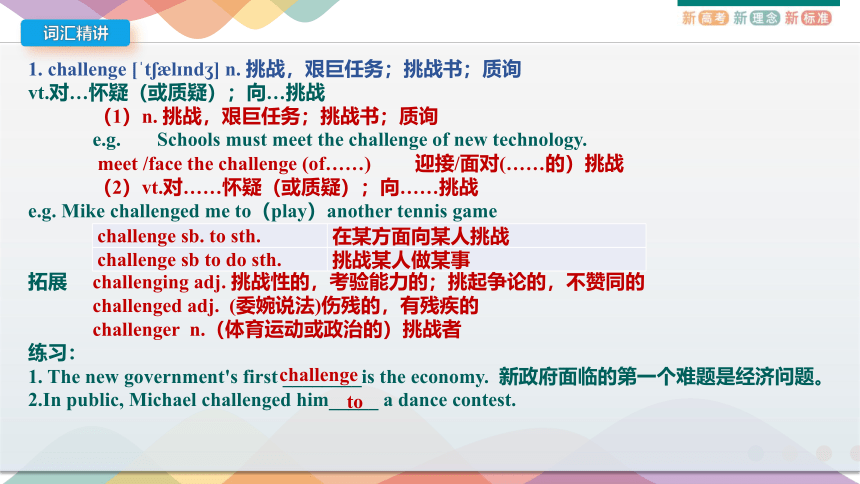 词汇精讲

新高考 新理念 新标准

1. challenge [ˈtʃælɪndʒ] n. 挑战，艰巨任务；挑战书；质询
vt.对…怀疑（或质疑）；向…挑战

（1）n. 挑战，艰巨任务；挑战书；质询

e.g. Schools must meet the challenge of new technology.

meet /face the challenge (of……) 迎接/面对(……的）挑战

（2）vt.对……怀疑（或质疑）；向……挑战

e.g. Mike challenged me to（play）another tennis game

| challenge sb. to sth. | 在某方面向某人挑战 |
|---|---|
| challenge sb to do sth. | 挑战某人做某事 |

拓展 challenging adj. 挑战性的，考验能力的；挑起争论的，不赞同的

challenged adj. (委婉说法)伤残的，有残疾的

challenger n.（体育运动或政治的）挑战者

练习：

1. The new government's first challenge is the economy. 新政府面临的第一个难题是经济问题。

2.In public, Michael challenged him to a dance contest.